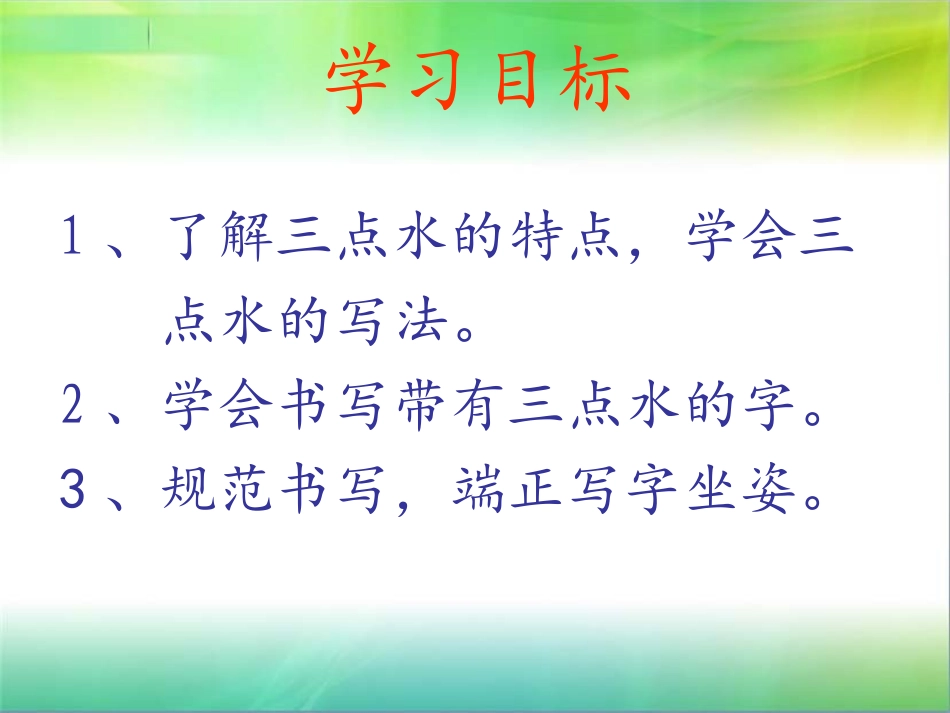 学习目标

1、了解三点水的特点，学会三点水的写法。

2、学会书写带有三点水的字。

3、规范书写，端正写字坐姿。